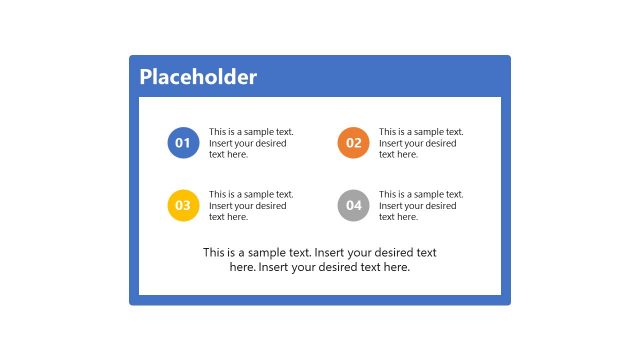 Placeholder

01 This is a sample text. Insert your desired text here.

02 This is a sample text. Insert your desired text here.

03 This is a sample text. Insert your desired text here.

04 This is a sample text. Insert your desired text here.

This is a sample text. Insert your desired text here. Insert your desired text here.